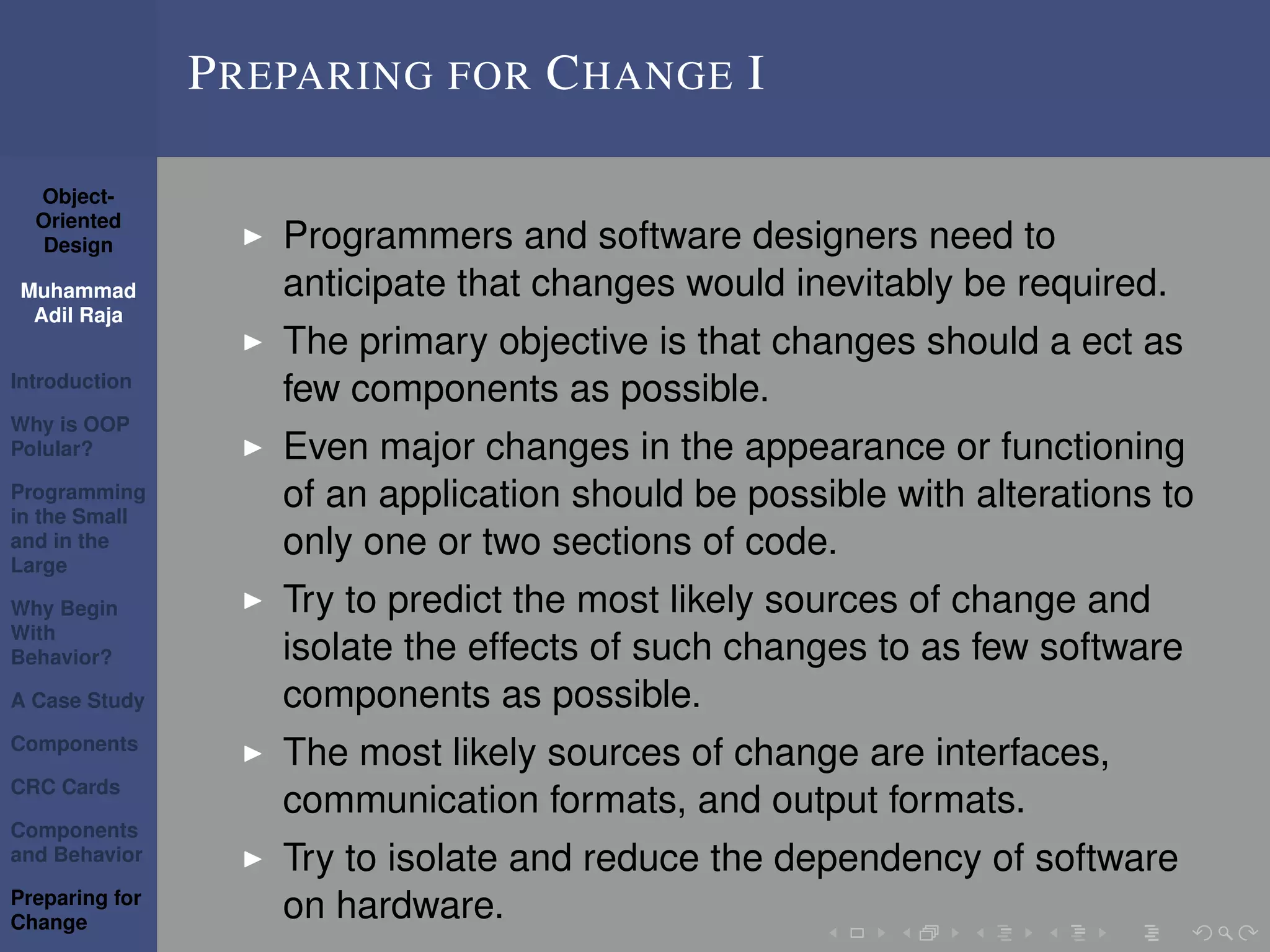 PREPARING FOR CHANGE I

Object-Oriented Design

Muhammad Adil Raja

Introduction

Why is OOP Polular?

Programming in the Small and in the Large

Why Begin With Behavior?

A Case Study

Components

CRC Cards

Components and Behavior

Preparing for Change

▶ Programmers and software designers need to anticipate that changes would inevitably be required.

▶ The primary objective is that changes should a ect as few components as possible.

▶ Even major changes in the appearance or functioning of an application should be possible with alterations to only one or two sections of code.

▶ Try to predict the most likely sources of change and isolate the effects of such changes to as few software components as possible.

▶ The most likely sources of change are interfaces, communication formats, and output formats.

▶ Try to isolate and reduce the dependency of software on hardware.